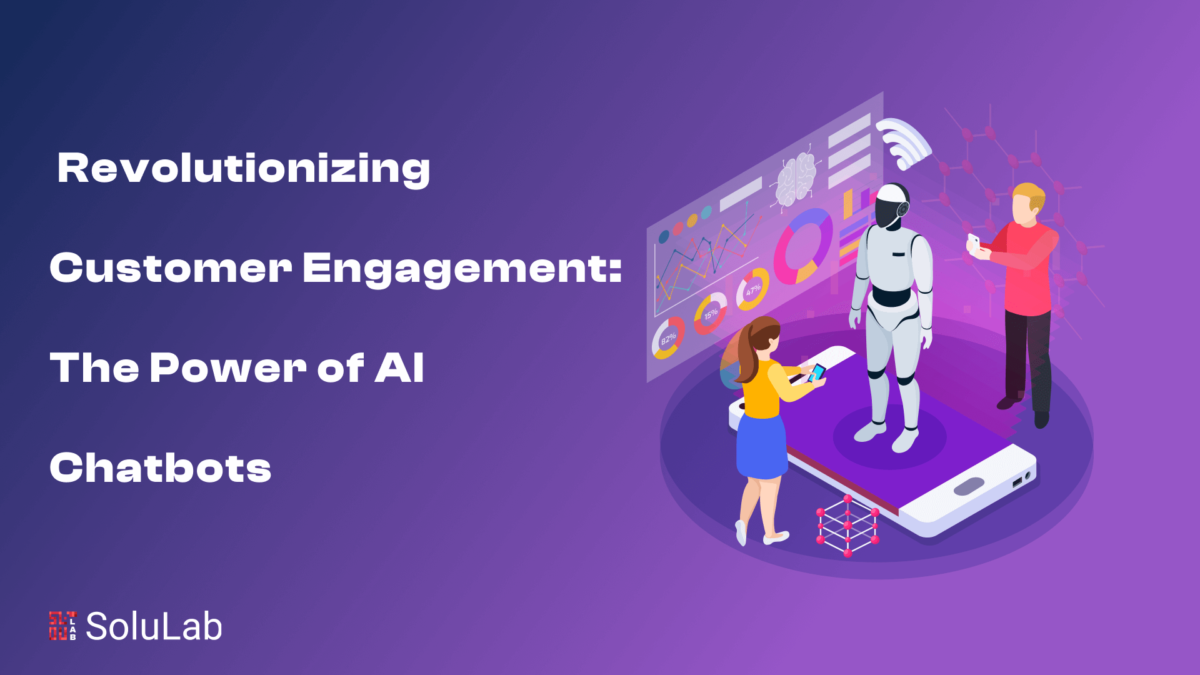 Revolutionizing Customer Engagement: The Power of AI Chatbots

82%

15%

47%

SoluLab